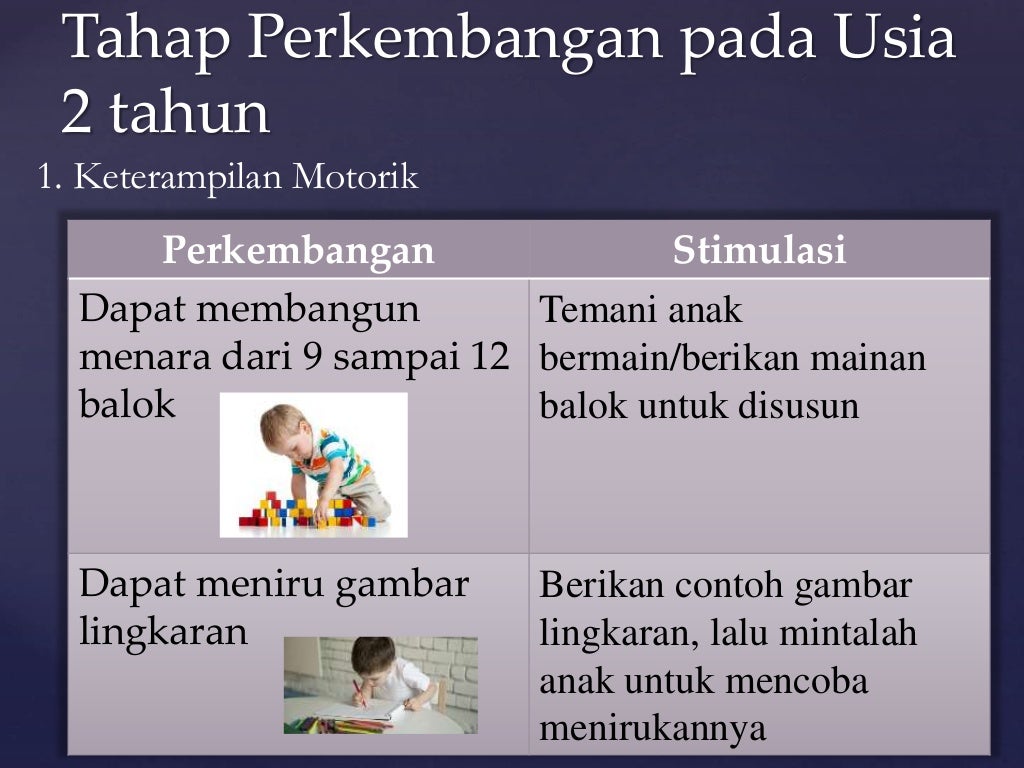 Tahap Perkembangan pada Usia 2 tahun

1. Keterampilan Motorik

| Perkembangan | Stimulasi |
|---|---|
| Dapat membangun menara dari 9 sampai 12 balok | Temani anak bermain/berikan mainan balok untuk disusun |
| Dapat meniru gambar lingkaran | Berikan contoh gambar lingkaran, lalu mintalah anak untuk mencoba menirukannya |